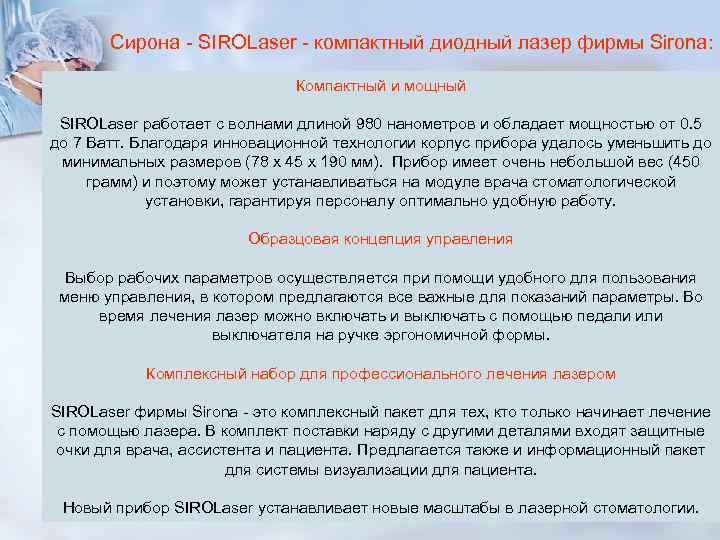 Сирона - SIROLaser - компактный диодный лазер фирмы Sirona:

Компактный и мощный

SIROLaser работает с волнами длиной 980 нанометров и обладает мощностью от 0.5 до 7 Ватт. Благодаря инновационной технологии корпус прибора удалось уменьшить до минимальных размеров (78 х 45 х 190 мм). Прибор имеет очень небольшой вес (450 грамм) и поэтому может устанавливаться на модуле врача стоматологической установки, гарантируя персоналу оптимально удобную работу.

Образцовая концепция управления

Выбор рабочих параметров осуществляется при помощи удобного для пользования меню управления, в котором предлагаются все важные для показаний параметры. Во время лечения лазер можно включать и выключать с помощью педали или выключателя на ручке эргономичной формы.

Комплексный набор для профессионального лечения лазером

SIROLaser фирмы Sirona - это комплексный пакет для тех, кто только начинает лечение с помощью лазера. В комплект поставки наряду с другими деталями входят защитные очки для врача, ассистента и пациента. Предлагается также и информационный пакет для системы визуализации для пациента.

Новый прибор SIROLaser устанавливает новые масштабы в лазерной стоматологии.